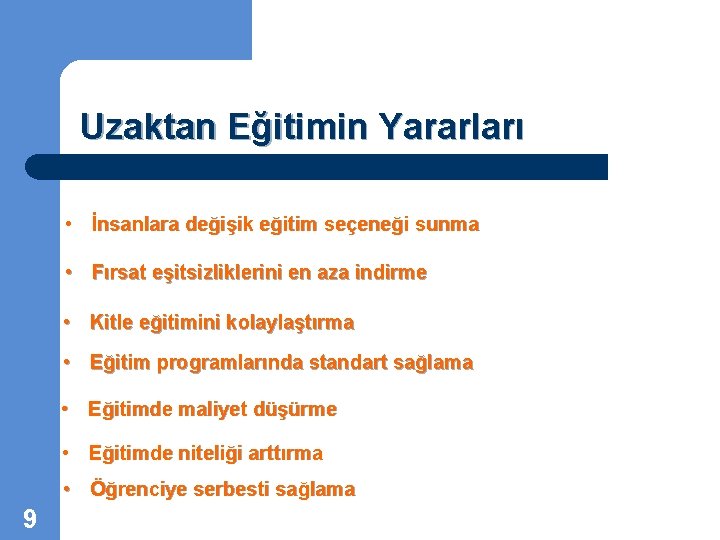 Uzaktan Eğitimin Yararları

• İnsanlara değişik eğitim seçeneği sunma

• Fırsat eşitsizliklerini en aza indirme

• Kitle eğitimini kolaylaştırma

• Eğitim programlarında standart sağlama

• Eğitimde maliyet düşürme

• Eğitimde niteliği arttırma

• Öğrenciye serbesti sağlama

9